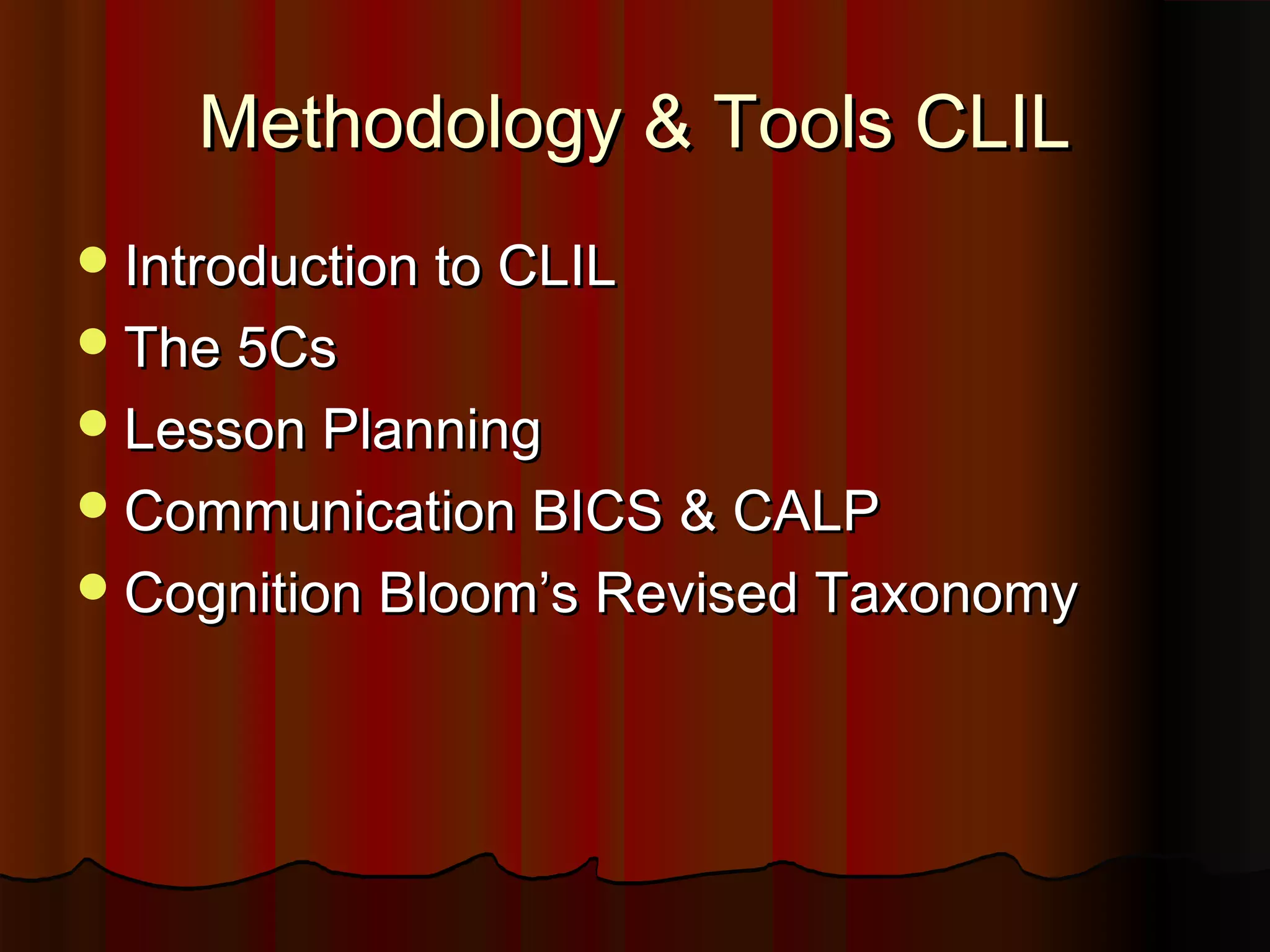 Methodology & Tools CLIL

- Introduction to CLIL
- The 5Cs
- Lesson Planning
- Communication BICS & CALP
- Cognition Bloom’s Revised Taxonomy